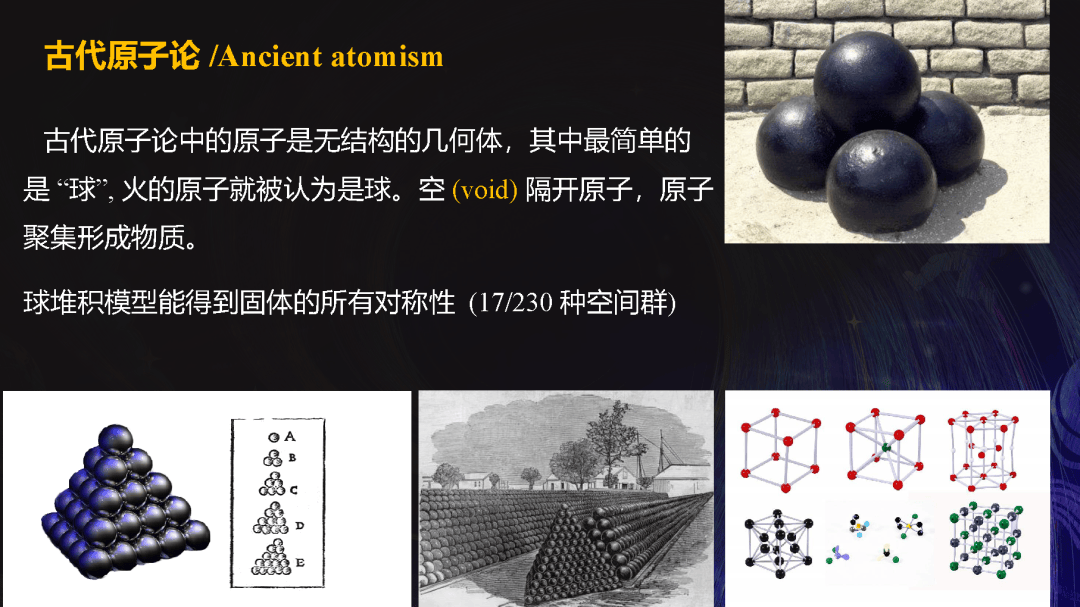 古代原子论 /Ancient atomism

古代原子论中的原子是无结构的几何体，其中最简单的是 “球”, 火的原子就被认为是球。空 (void) 隔开原子，原子聚集形成物质。

球堆积模型能得到固体的所有对称性 (17/230 种空间群)

A
B
C
D
E